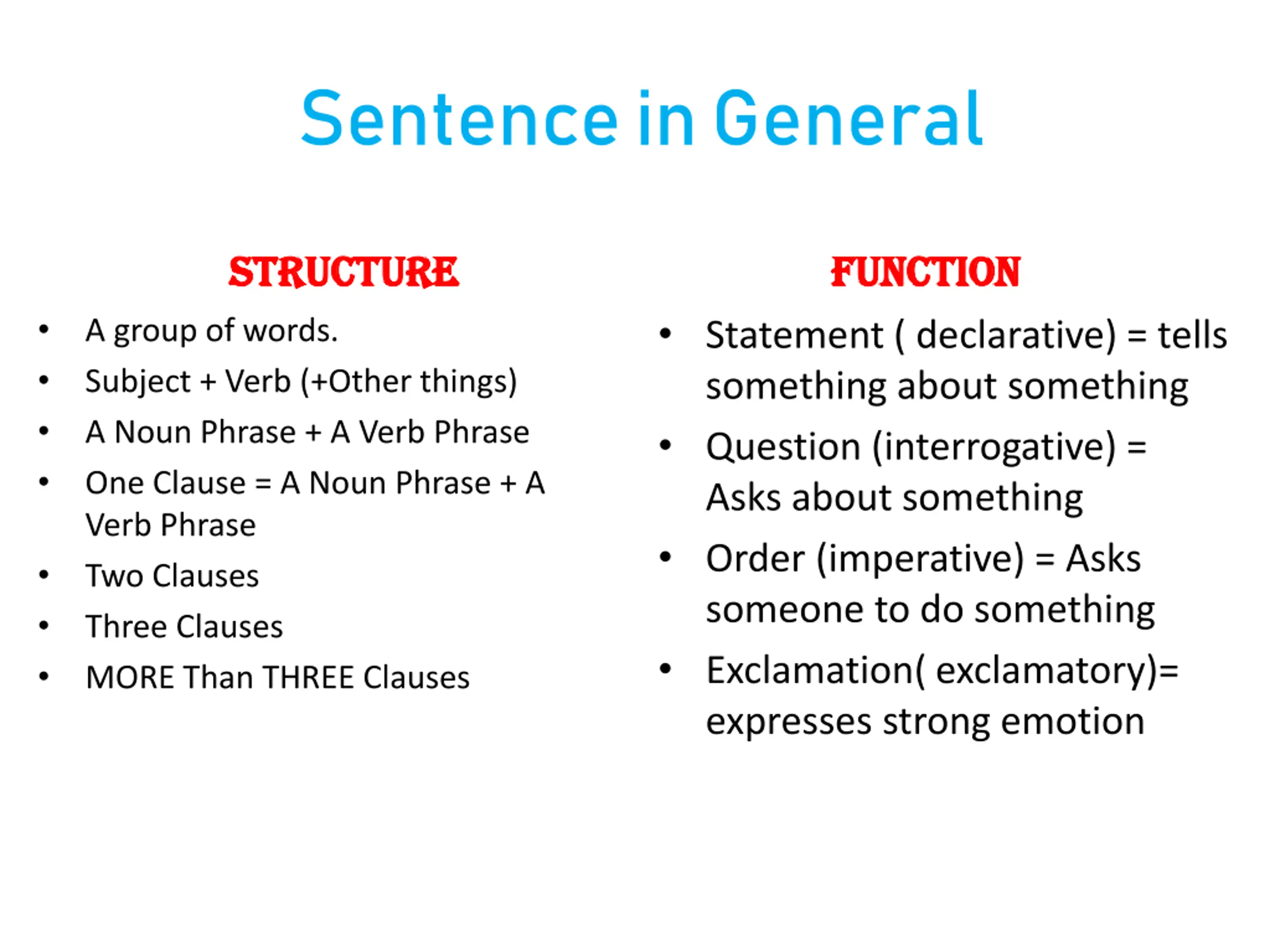 Sentence in General

STRUCTURE

• A group of words.
• Subject + Verb (+Other things)
• A Noun Phrase + A Verb Phrase
• One Clause = A Noun Phrase + A Verb Phrase
• Two Clauses
• Three Clauses
• MORE Than THREE Clauses

FUNCTION

• Statement ( declarative) = tells something about something
• Question (interrogative) = Asks about something
• Order (imperative) = Asks someone to do something
• Exclamation( exclamatory)= expresses strong emotion